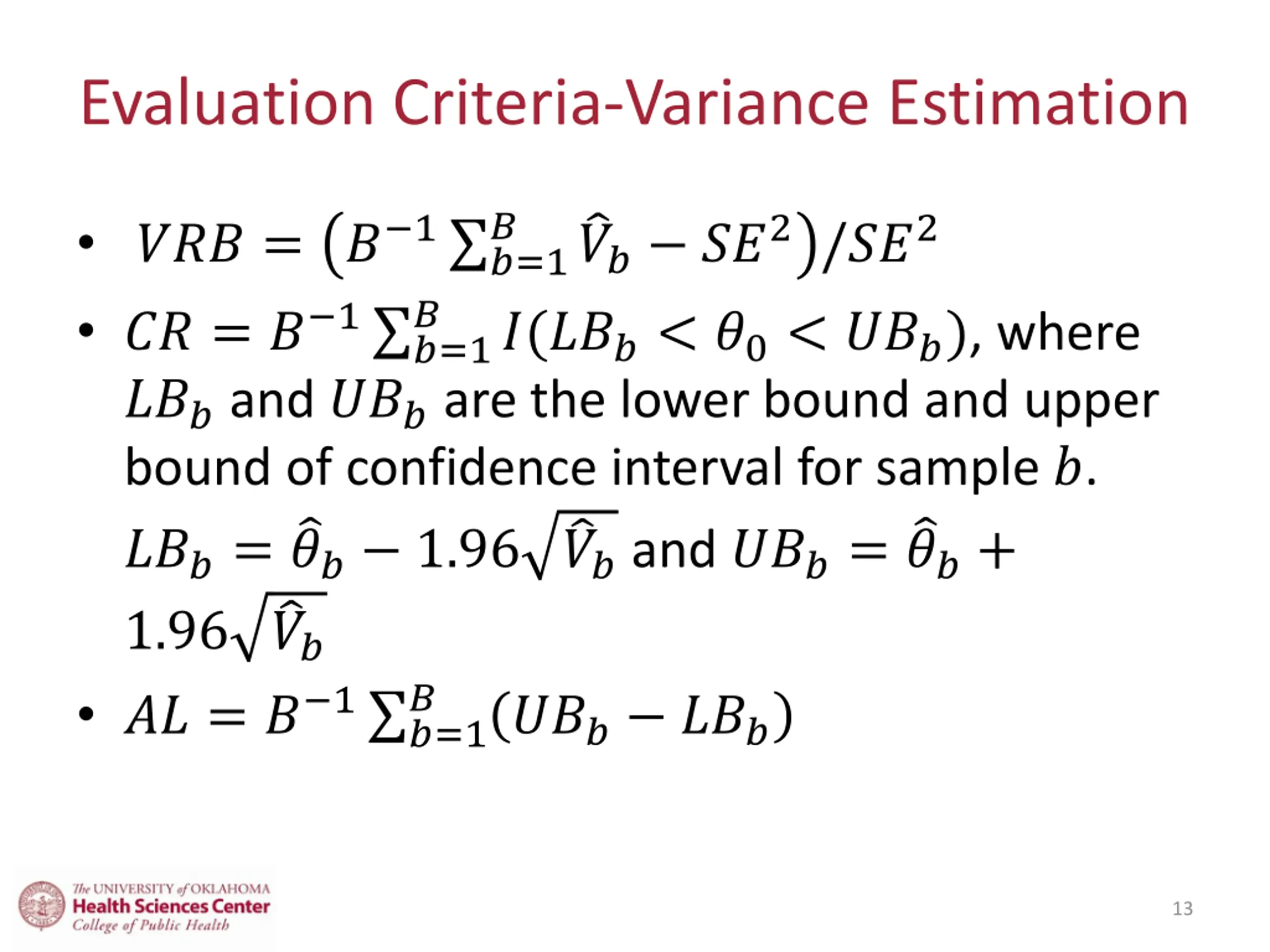 Evaluation Criteria-Variance Estimation

• $VRB = \left(B^{-1}\sum_{b=1}^{B}\hat{V}_b - SE^2\right)/SE^2$

• $CR = B^{-1}\sum_{b=1}^{B} I(LB_b < \theta_0 < UB_b)$, where $LB_b$ and $UB_b$ are the lower bound and upper bound of confidence interval for sample $b$. $LB_b = \hat{\theta}_b - 1.96\sqrt{\hat{V}_b}$ and $UB_b = \hat{\theta}_b + 1.96\sqrt{\hat{V}_b}$

• $AL = B^{-1}\sum_{b=1}^{B}(UB_b - LB_b)$

The UNIVERSITY of OKLAHOMA
Health Sciences Center
College of Public Health

13